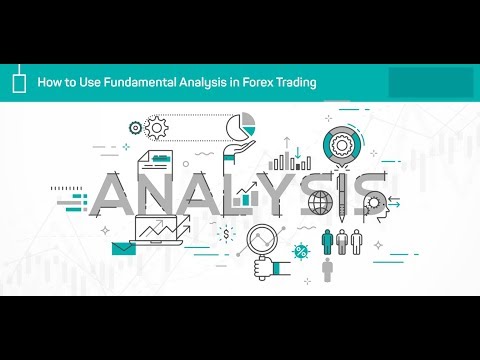 How to Use Fundamental Analysis in Forex Trading

ANALYSIS

$

%